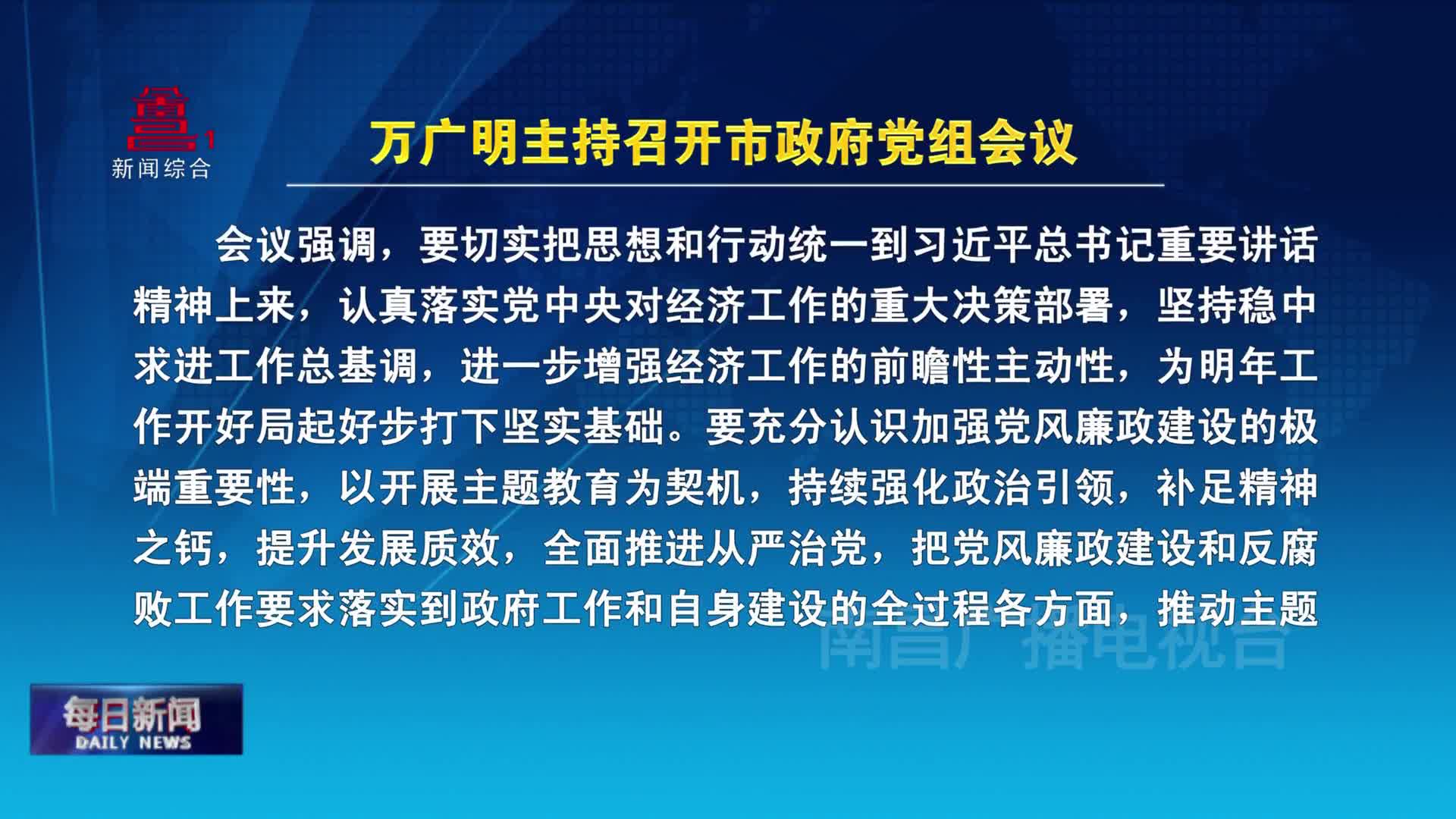 1
新闻综合

万广明主持召开市政府党组会议

会议强调，要切实把思想和行动统一到习近平总书记重要讲话精神上来，认真落实党中央对经济工作的重大决策部署，坚持稳中求进工作总基调，进一步增强经济工作的前瞻性主动性，为明年工作开好局起好步打下坚实基础。要充分认识加强党风廉政建设的极端重要性，以开展主题教育为契机，持续强化政治引领，补足精神之钙，提升发展质效，全面推进从严治党，把党风廉政建设和反腐败工作要求落实到政府工作和自身建设的全过程各方面，推动主题

南昌广播电视台

每日新闻
DAILY NEWS